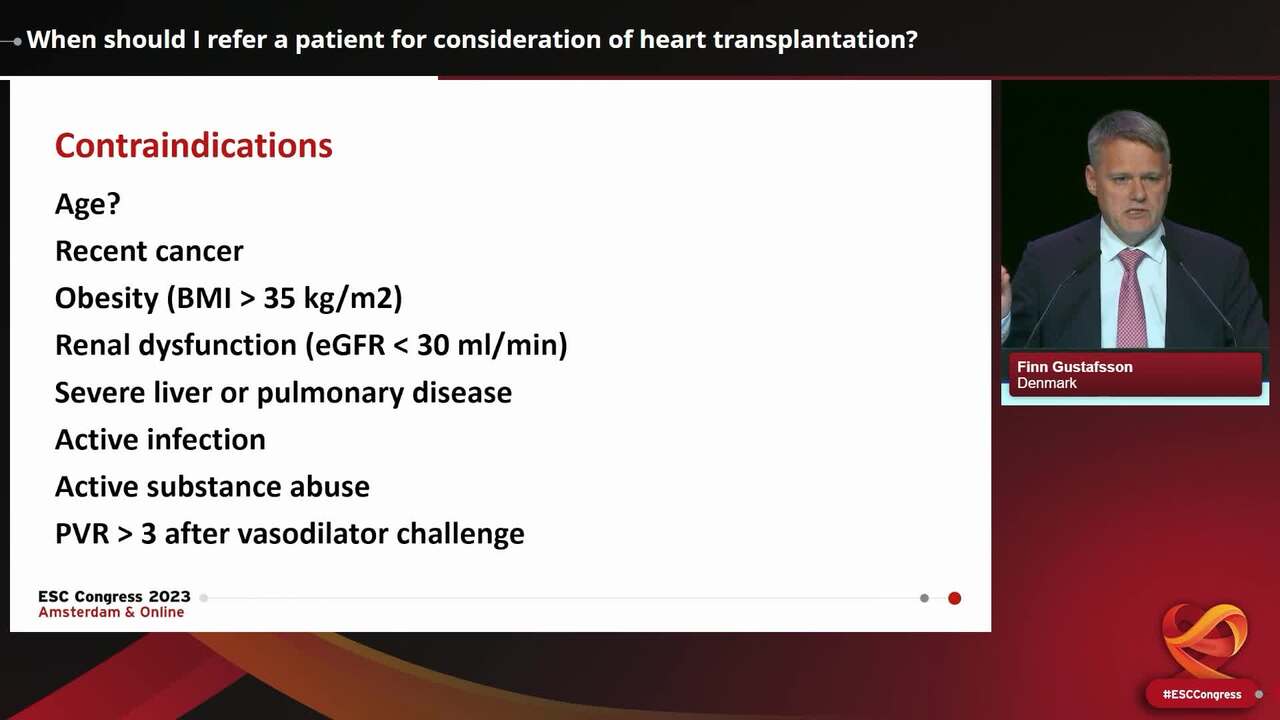 When should I refer a patient for consideration of heart transplantation?

Contraindications

Age?

Recent cancer

Obesity (BMI > 35 kg/m2)

Renal dysfunction (eGFR < 30 ml/min)

Severe liver or pulmonary disease

Active infection

Active substance abuse

PVR > 3 after vasodilator challenge

ESC Congress 2023
Amsterdam & Online

Finn Gustafsson
Denmark

#ESCCongress